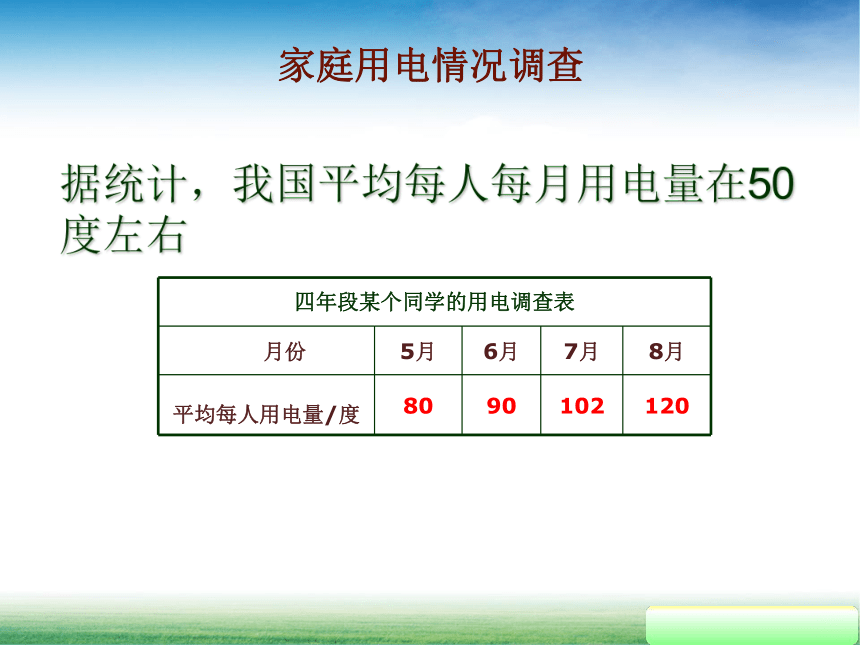 家庭用电情况调查

据统计，我国平均每人每月用电量在50度左右

四年段某个同学的用电调查表

| 月份 | 5月 | 6月 | 7月 | 8月 |
|---|---|---|---|---|
| 平均每人用电量/度 | 80 | 90 | 102 | 120 |